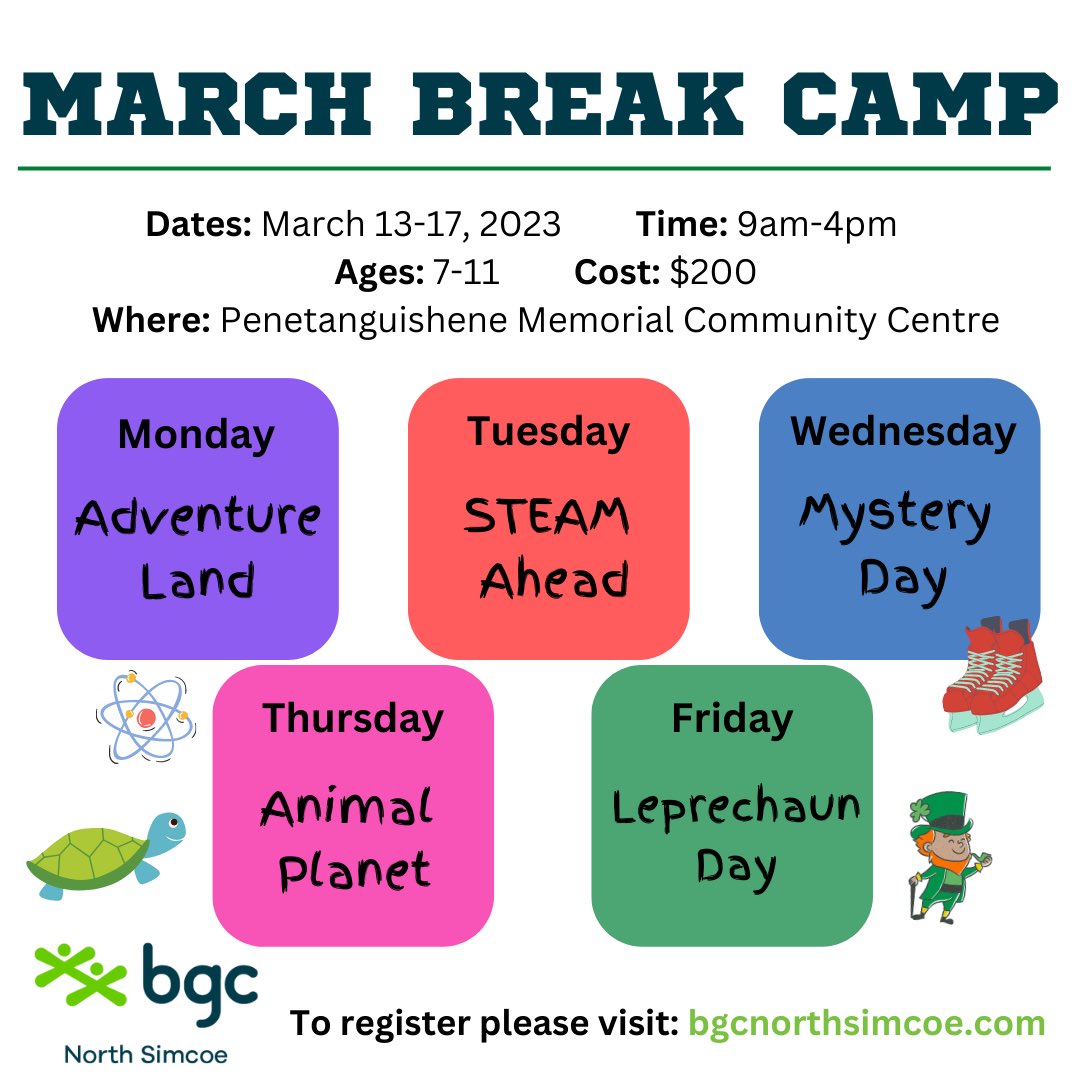 MARCH BREAK CAMP

Dates: March 13-17, 2023 Time: 9am-4pm
Ages: 7-11 Cost: $200
Where: Penetanguishene Memorial Community Centre

Monday
Adventure Land

Tuesday
STEAM Ahead

Wednesday
Mystery Day

Thursday
Animal Planet

Friday
Leprechaun Day

bgc
North Simcoe

To register please visit: bgcnorthsimcoe.com